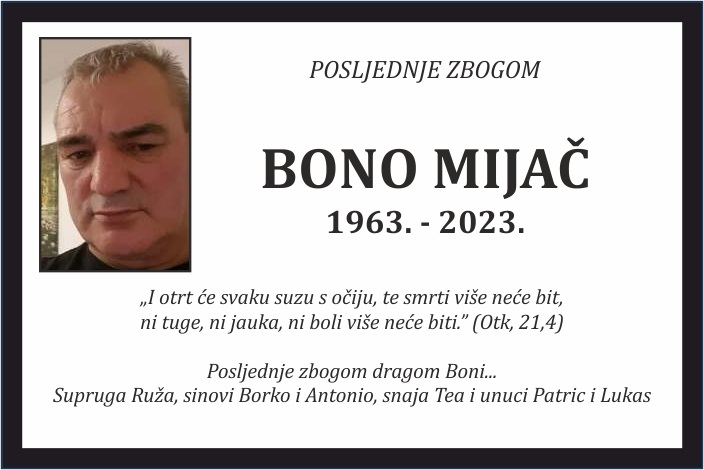 POSLJEDNJE ZBOGOM

BONO MIJAČ
1963. - 2023.

„I otrt će svaku suzu s očiju, te smrti više neće bit, ni tuge, ni jauka, ni boli više neće biti.” (Otk, 21,4)

Posljednje zbogom dragom Boni...
Supruga Ruža, sinovi Borko i Antonio, snaja Tea i unuci Patric i Lukas